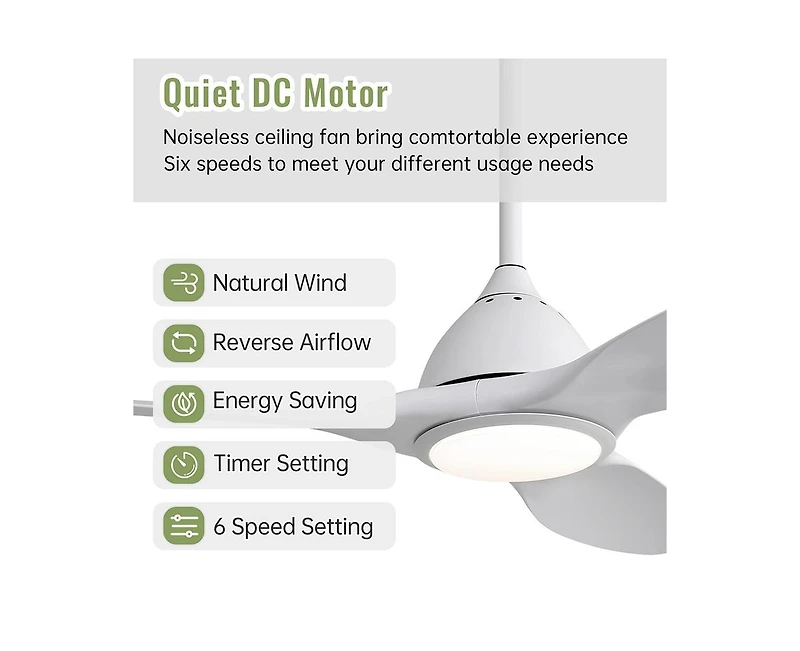 Quiet DC Motor
Noiseless ceiling fan bring comtortable experience
Six speeds to meet your different usage needs

Natural Wind
Reverse Airflow
Energy Saving
Timer Setting
6 Speed Setting